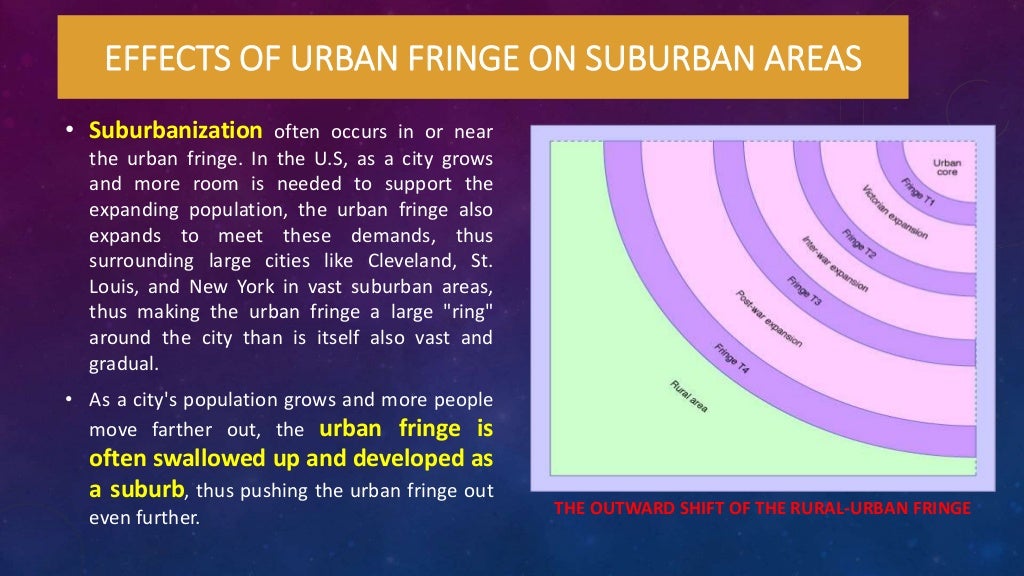 EFFECTS OF URBAN FRINGE ON SUBURBAN AREAS

• Suburbanization often occurs in or near the urban fringe. In the U.S, as a city grows and more room is needed to support the expanding population, the urban fringe also expands to meet these demands, thus surrounding large cities like Cleveland, St. Louis, and New York in vast suburban areas, thus making the urban fringe a large "ring" around the city than is itself also vast and gradual.

• As a city's population grows and more people move farther out, the urban fringe is often swallowed up and developed as a suburb, thus pushing the urban fringe out even further.

Urban core
Fringe T1
Victorian expansion
Fringe T2
Inter-war expansion
Fringe T3
Post-war expansion
Fringe T4
Rural area

THE OUTWARD SHIFT OF THE RURAL-URBAN FRINGE